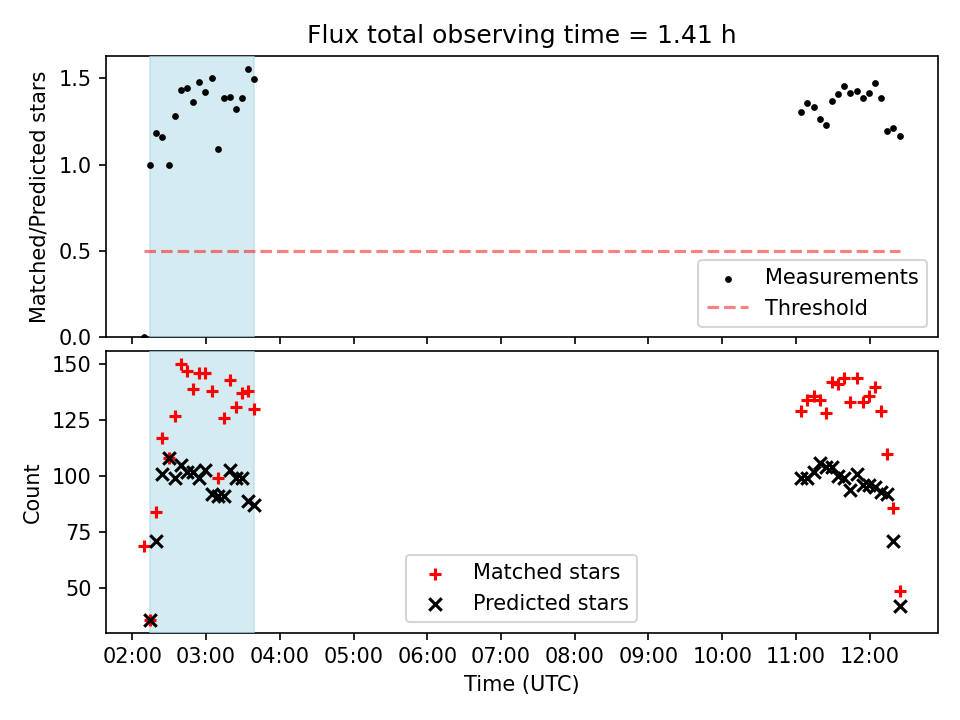 Flux total observing time = 1.41 h

Matched/Predicted stars

1.5
1.0
0.5
0.0

Measurements
Threshold

Count

150
125
100
75
50

Matched stars
Predicted stars

02:00 03:00 04:00 05:00 06:00 07:00 08:00 09:00 10:00 11:00 12:00

Time (UTC)